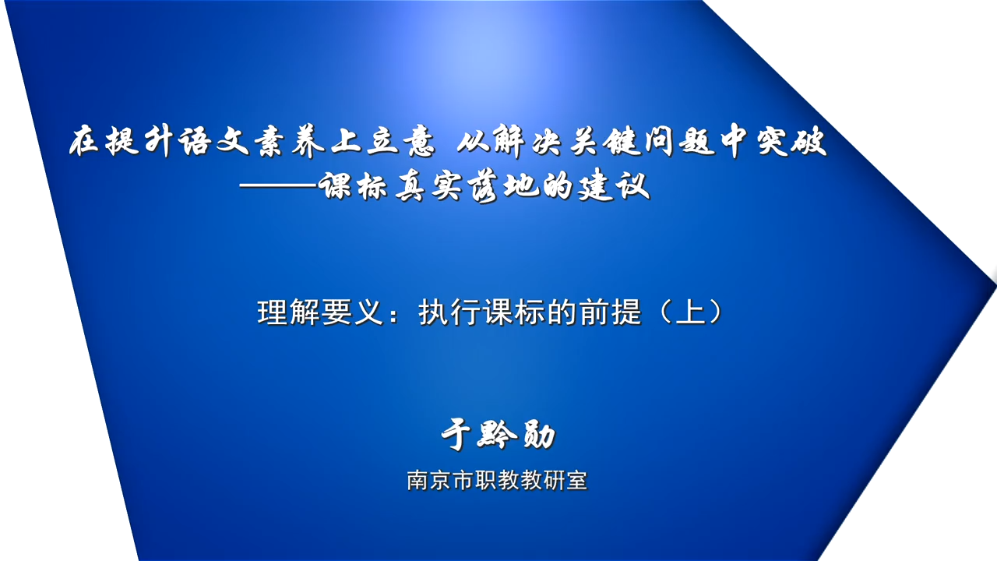 在提升语文素养上立意 从解决关键问题中突破
——课标真实落地的建议

理解要义：执行课标的前提（上）

于黔勋

南京市职教教研室